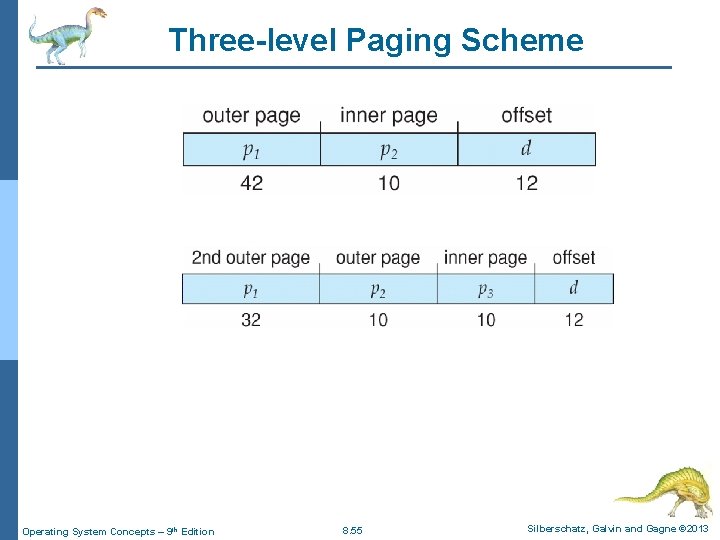 Three-level Paging Scheme

| outer page | inner page | offset |
|---|---|---|
| $p_1$ | $p_2$ | $d$ |
| 42 | 10 | 12 |

| 2nd outer page | outer page | inner page | offset |
|---|---|---|---|
| $p_1$ | $p_2$ | $p_3$ | $d$ |
| 32 | 10 | 10 | 12 |

Operating System Concepts – 9th Edition
8.55
Silberschatz, Galvin and Gagne ©2013